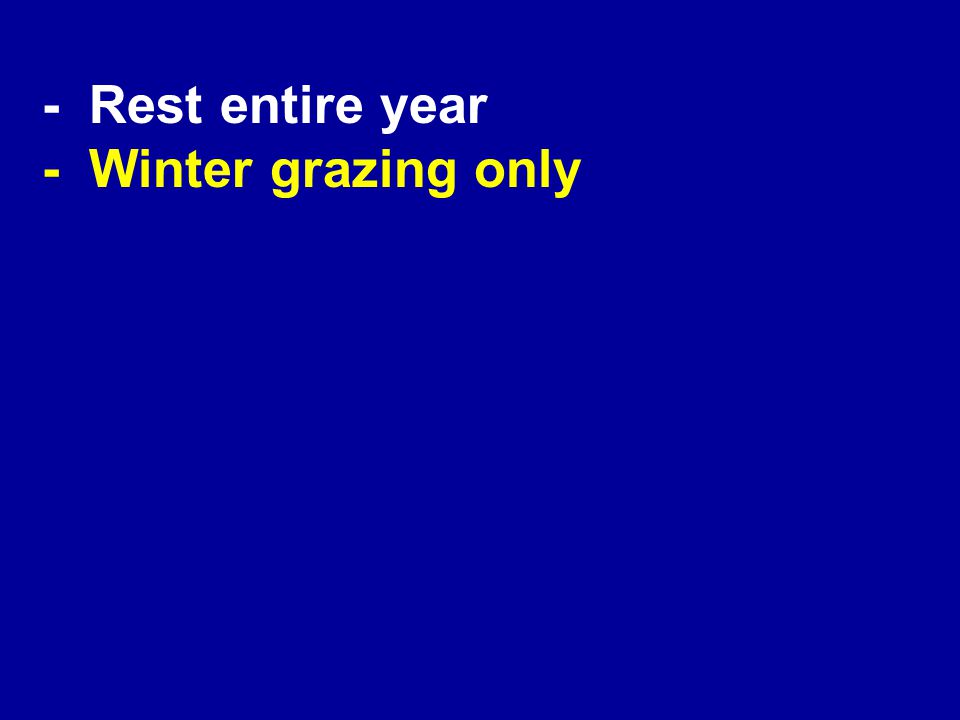 - Rest entire year
- Winter grazing only